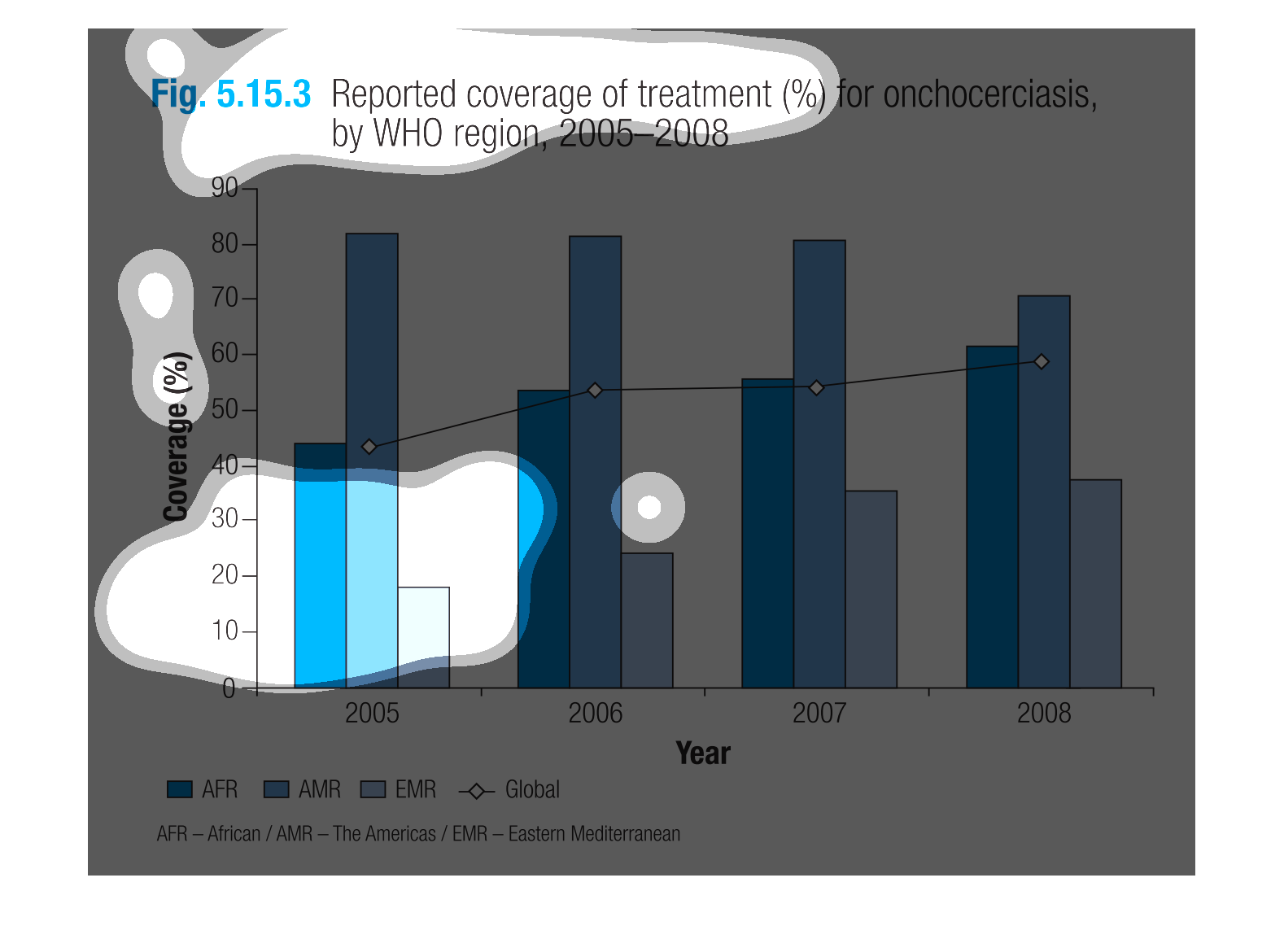 Fig. 5.15.3 Reported coverage of treatment (%) for onchocerciasis, by WHO region, 2005–2008

Coverage (%)

90
80
70
60
50
40
30
20
10
0

2005
2006
2007
2008

Year

AFR AMR EMR Global

AFR – African / AMR – The Americas / EMR – Eastern Mediterranean